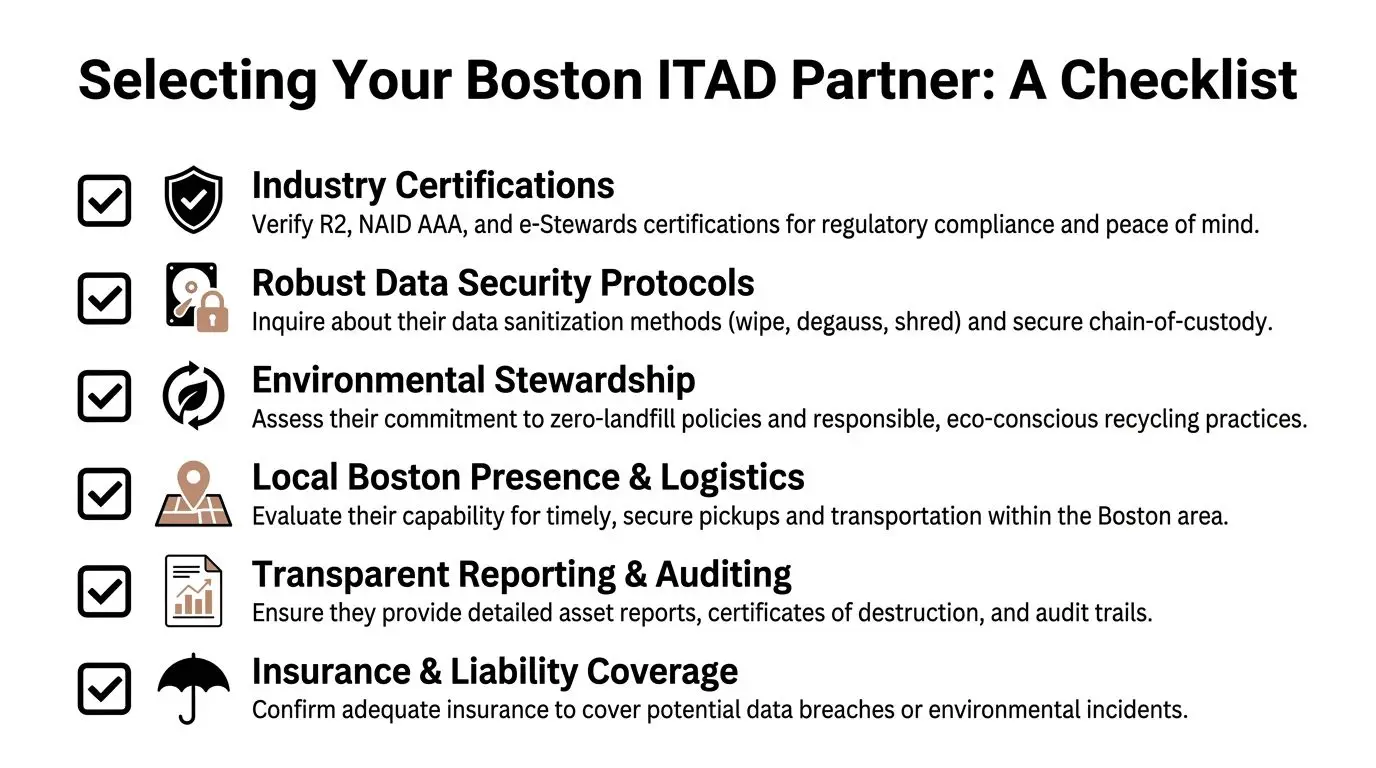 Selecting Your Boston ITAD Partner: A Checklist

Industry Certifications
Verify R2, NAID AAA, and e-Stewards certifications for regulatory compliance and peace of mind.

Robust Data Security Protocols
Inquire about their data sanitization methods (wipe, degauss, shred) and secure chain-of-custody.

Environmental Stewardship
Assess their commitment to zero-landfill policies and responsible, eco-conscious recycling practices.

Local Boston Presence & Logistics
Evaluate their capability for timely, secure pickups and transportation within the Boston area.

Transparent Reporting & Auditing
Ensure they provide detailed asset reports, certificates of destruction, and audit trails.

Insurance & Liability Coverage
Confirm adequate insurance to cover potential data breaches or environmental incidents.